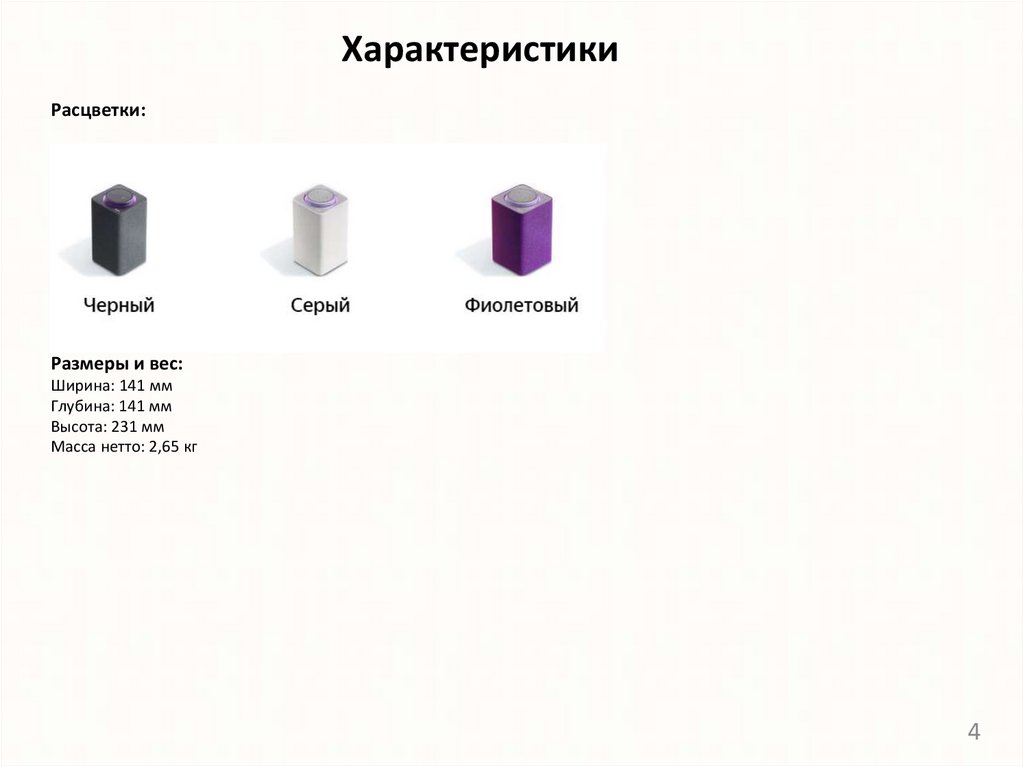 Характеристики

Расцветки:

Черный
Серый
Фиолетовый

Размеры и вес:
Ширина: 141 мм
Глубина: 141 мм
Высота: 231 мм
Масса нетто: 2,65 кг

4